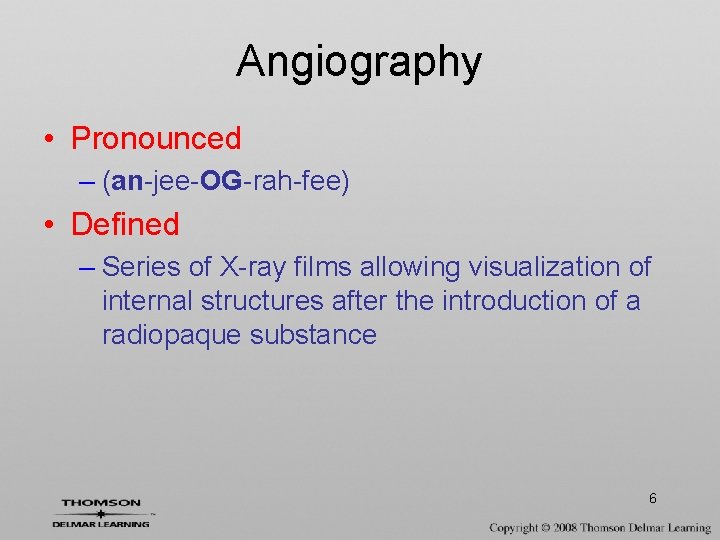 Angiography

• Pronounced
– (an-jee-OG-rah-fee)

• Defined
– Series of X-ray films allowing visualization of internal structures after the introduction of a radiopaque substance

6

THOMSON
DELMAR LEARNING

Copyright © 2008 Thomson Delmar Learning